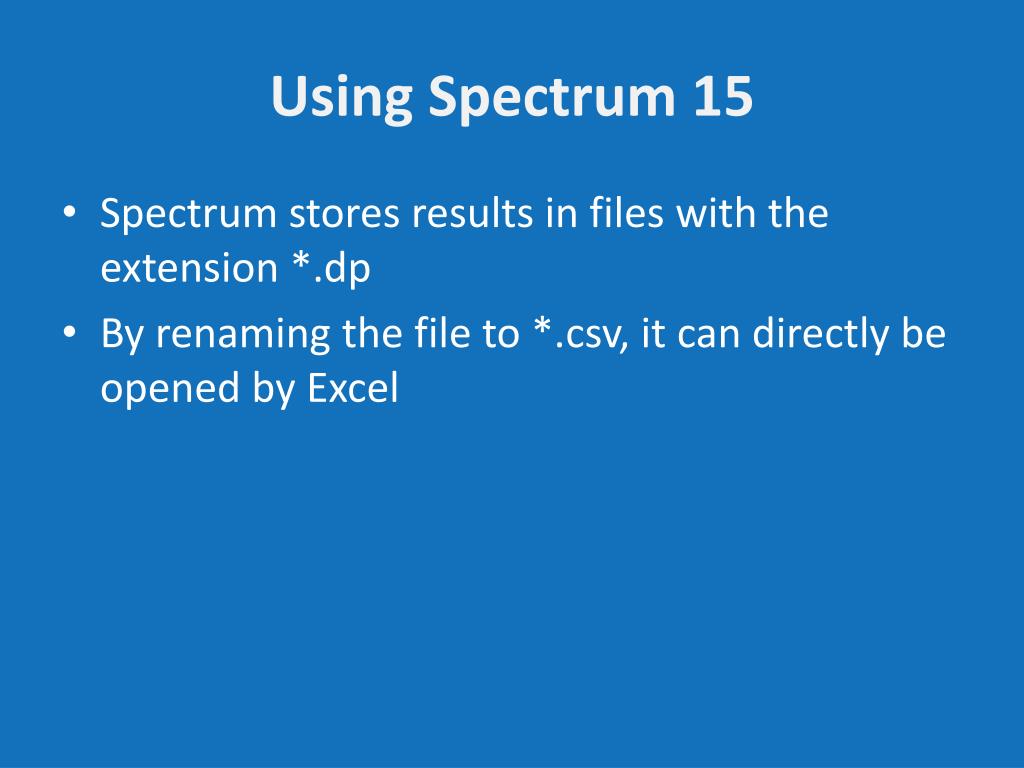 Using Spectrum 15

• Spectrum stores results in files with the extension *.dp
• By renaming the file to *.csv, it can directly be opened by Excel